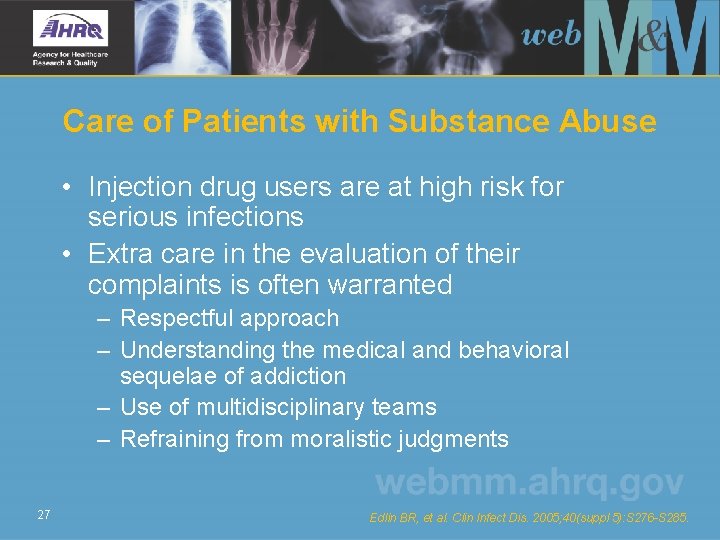 AHRQ
Agency for Healthcare Research & Quality

web M&M

Care of Patients with Substance Abuse

• Injection drug users are at high risk for serious infections
• Extra care in the evaluation of their complaints is often warranted
– Respectful approach
– Understanding the medical and behavioral sequelae of addiction
– Use of multidisciplinary teams
– Refraining from moralistic judgments

webmm.ahrq.gov

27

Edlin BR, et al. Clin Infect Dis. 2005;40(suppl 5):S276-S285.